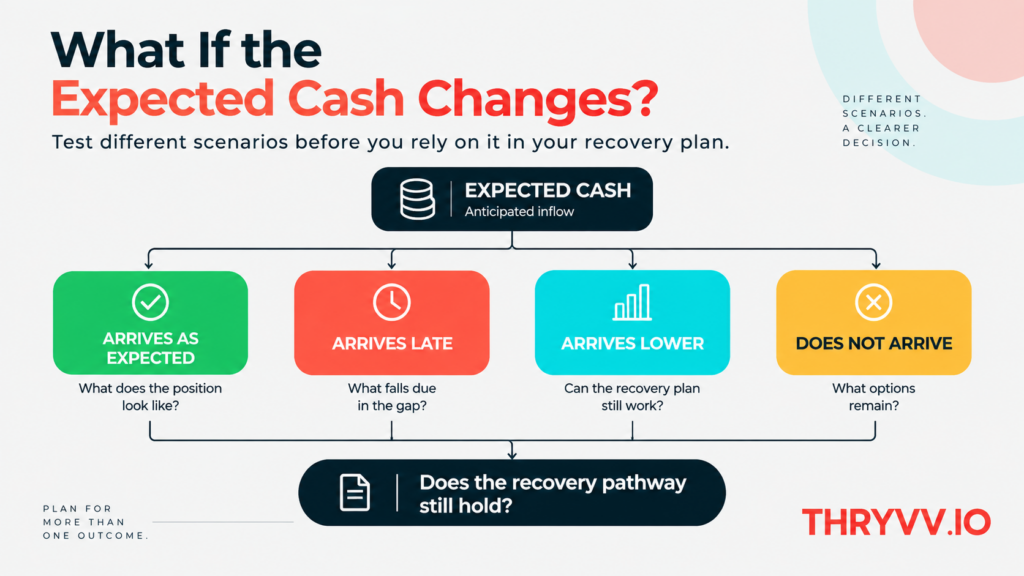 What If the Expected Cash Changes?

Test different scenarios before you rely on it in your recovery plan.

DIFFERENT SCENARIOS. A CLEARER DECISION.

EXPECTED CASH
Anticipated inflow

ARRIVES AS EXPECTED
What does the position look like?

ARRIVES LATE
What falls due in the gap?

ARRIVES LOWER
Can the recovery plan still work?

DOES NOT ARRIVE
What options remain?

Does the recovery pathway still hold?

PLAN FOR MORE THAN ONE OUTCOME.

THRYVV.IO